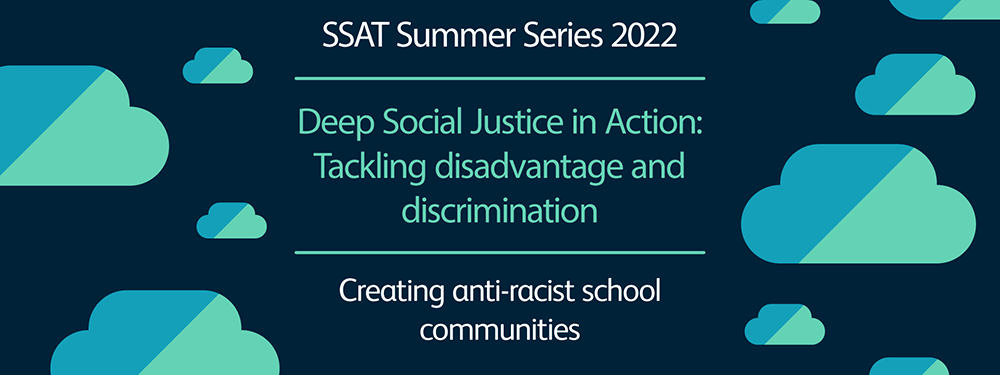 SSAT Summer Series 2022

Deep Social Justice in Action: Tackling disadvantage and discrimination

Creating anti-racist school communities